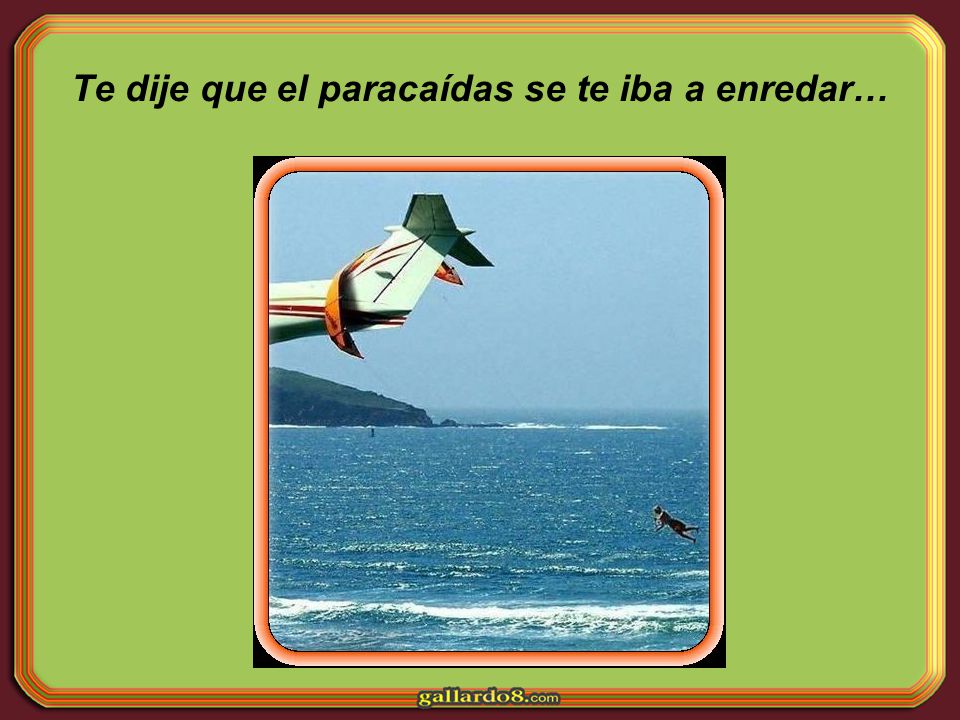 Te dije que el paracaídas se te iba a enredar…

gallardo8.com